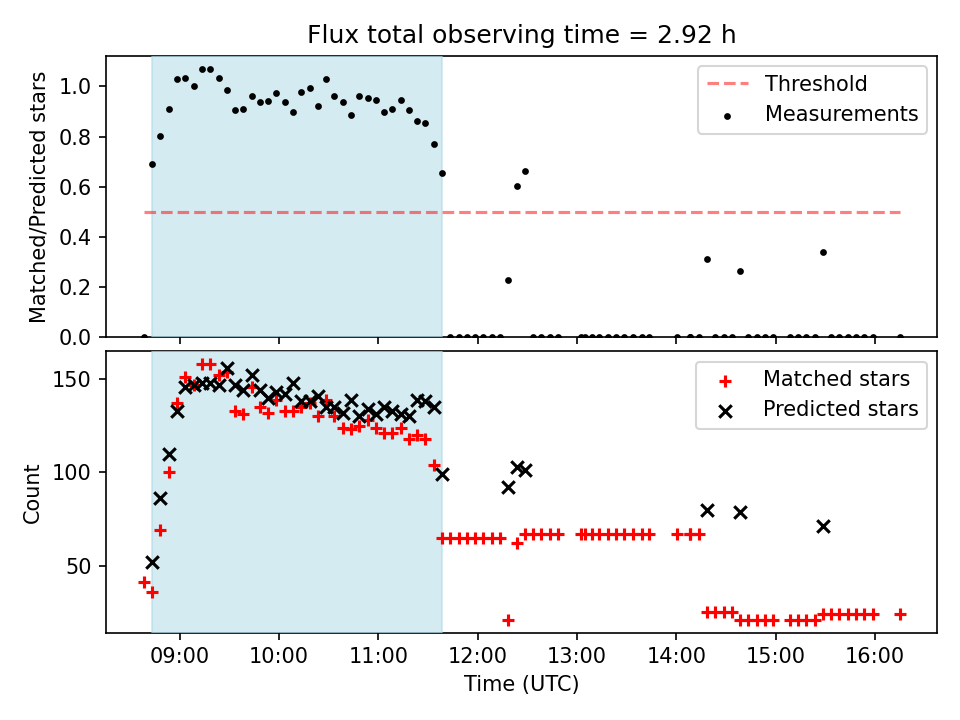 Flux total observing time = 2.92 h

Matched/Predicted stars

1.0
0.8
0.6
0.4
0.2
0.0

Threshold
Measurements

Count

150
100
50

Matched stars
Predicted stars

09:00
10:00
11:00
12:00
13:00
14:00
15:00
16:00

Time (UTC)